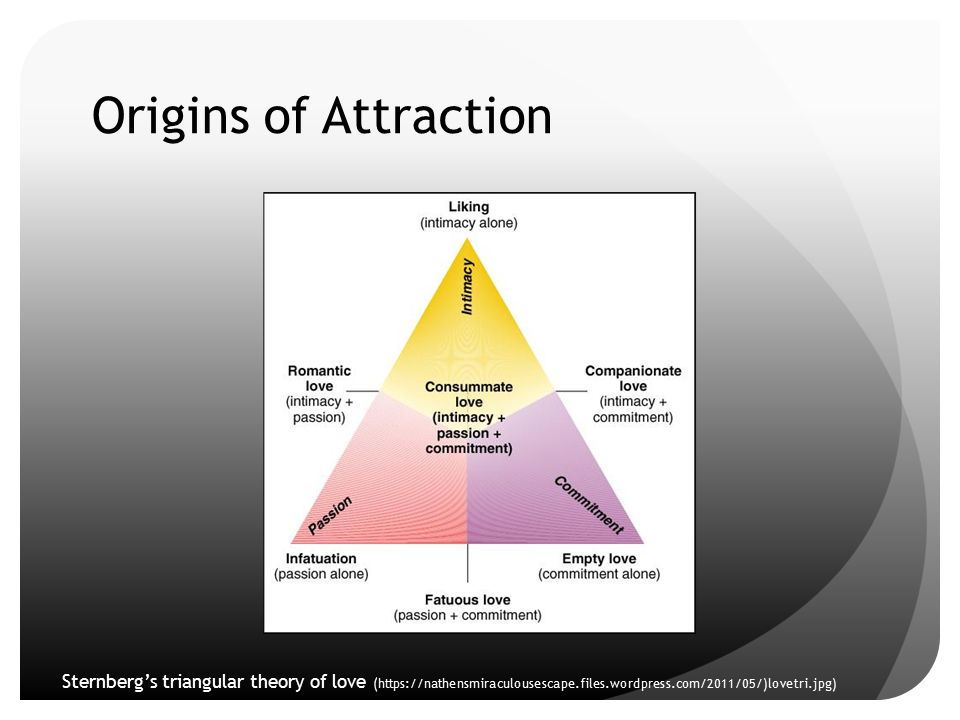 Origins of Attraction

Liking
(intimacy alone)

Intimacy

Romantic love
(intimacy + passion)

Consummate love
(intimacy + passion + commitment)

Companionate love
(intimacy + commitment)

Passion

Commitment

Infatuation
(passion alone)

Empty love
(commitment alone)

Fatuous love
(passion + commitment)

Sternberg's triangular theory of love (https://nathensmiraculousescape.files.wordpress.com/2011/05/)lovetri.jpg)